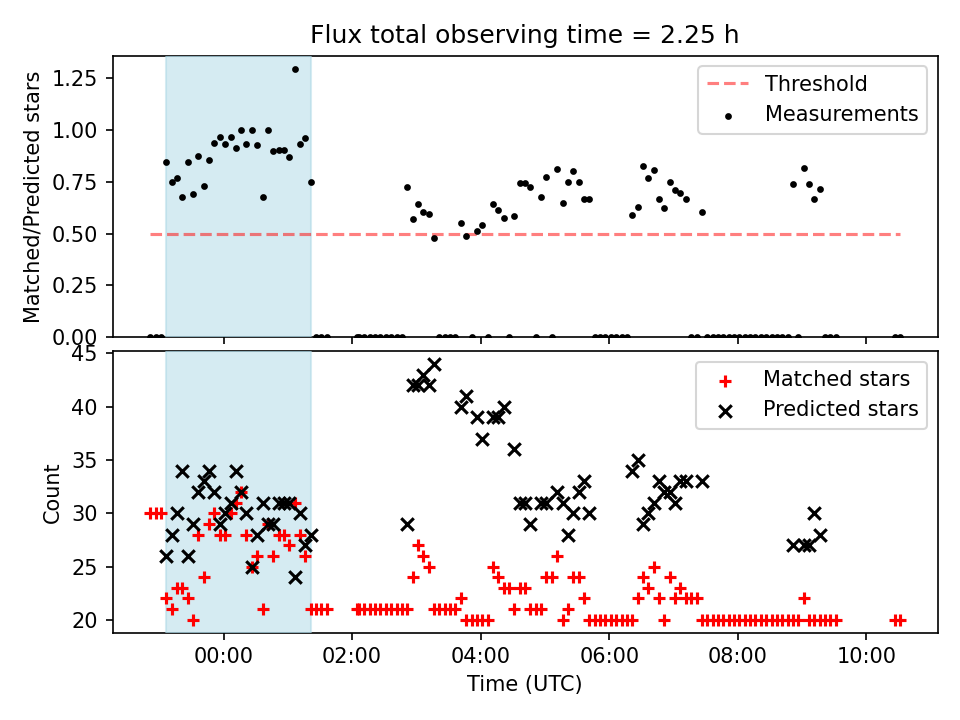 Flux total observing time = 2.25 h

Matched/Predicted stars

1.25
1.00
0.75
0.50
0.25
0.00

Threshold
Measurements

Count

45
40
35
30
25
20

Matched stars
Predicted stars

00:00
02:00
04:00
06:00
08:00
10:00

Time (UTC)